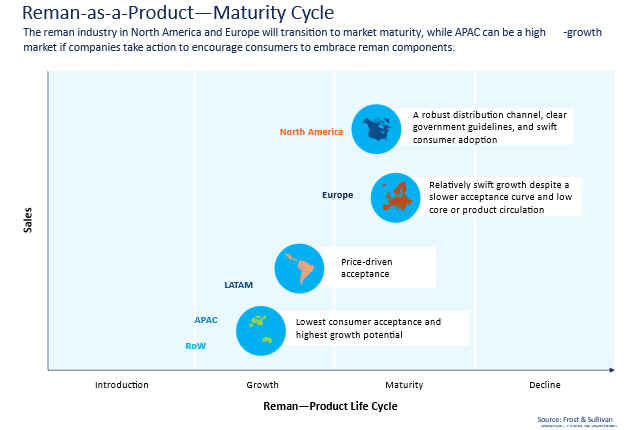 Reman-as-a-Product—Maturity Cycle

The reman industry in North America and Europe will transition to market maturity, while APAC can be a high -growth market if companies take action to encourage consumers to embrace reman components.

Sales

North America

A robust distribution channel, clear government guidelines, and swift consumer adoption

Europe

Relatively swift growth despite a slower acceptance curve and low core or product circulation

LATAM

Price-driven acceptance

APAC

RoW

Lowest consumer acceptance and highest growth potential

Introduction

Growth

Maturity

Decline

Reman—Product Life Cycle

Source: Frost & Sullivan